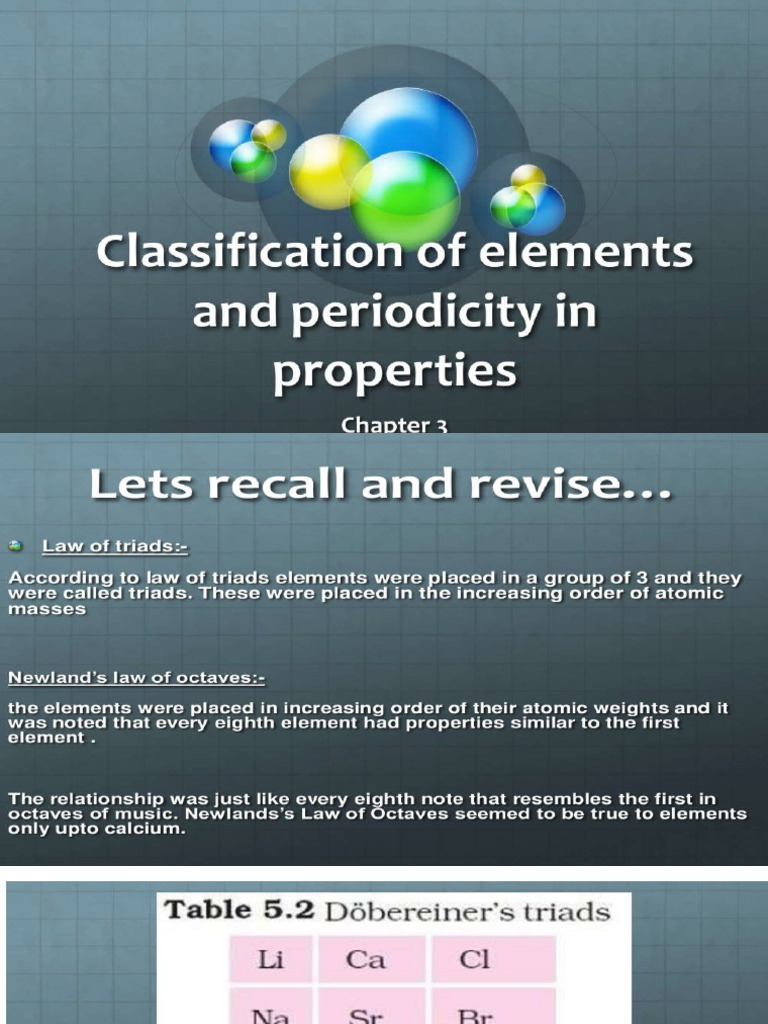 Classification of elements and periodicity in properties

Chapter 3

Lets recall and revise...

Law of triads:-

According to law of triads elements were placed in a group of 3 and they were called triads. These were placed in the increasing order of atomic masses

Newland's law of octaves:-

the elements were placed in increasing order of their atomic weights and it was noted that every eighth element had properties similar to the first element .

The relationship was just like every eighth note that resembles the first in octaves of music. Newlands's Law of Octaves seemed to be true to elements only upto calcium.

Table 5.2 Döbereiner's triads

| Li | Ca | Cl |
|---|---|---|
| Na | Sr | Br |